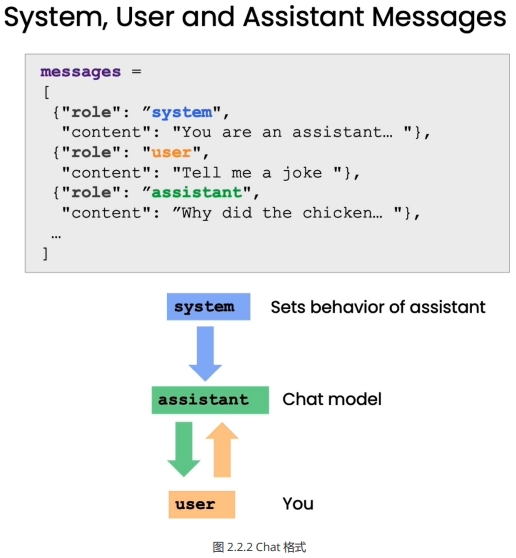 System, User and Assistant Messages

messages =
[
 {"role": ”system",
  "content": "You are an assistant… "},
 {"role": "user",
  "content": "Tell me a joke "},
 {"role": ”assistant",
  "content": ”Why did the chicken… "},
 …
]

system Sets behavior of assistant

assistant Chat model

user You

图 2.2.2 Chat 格式